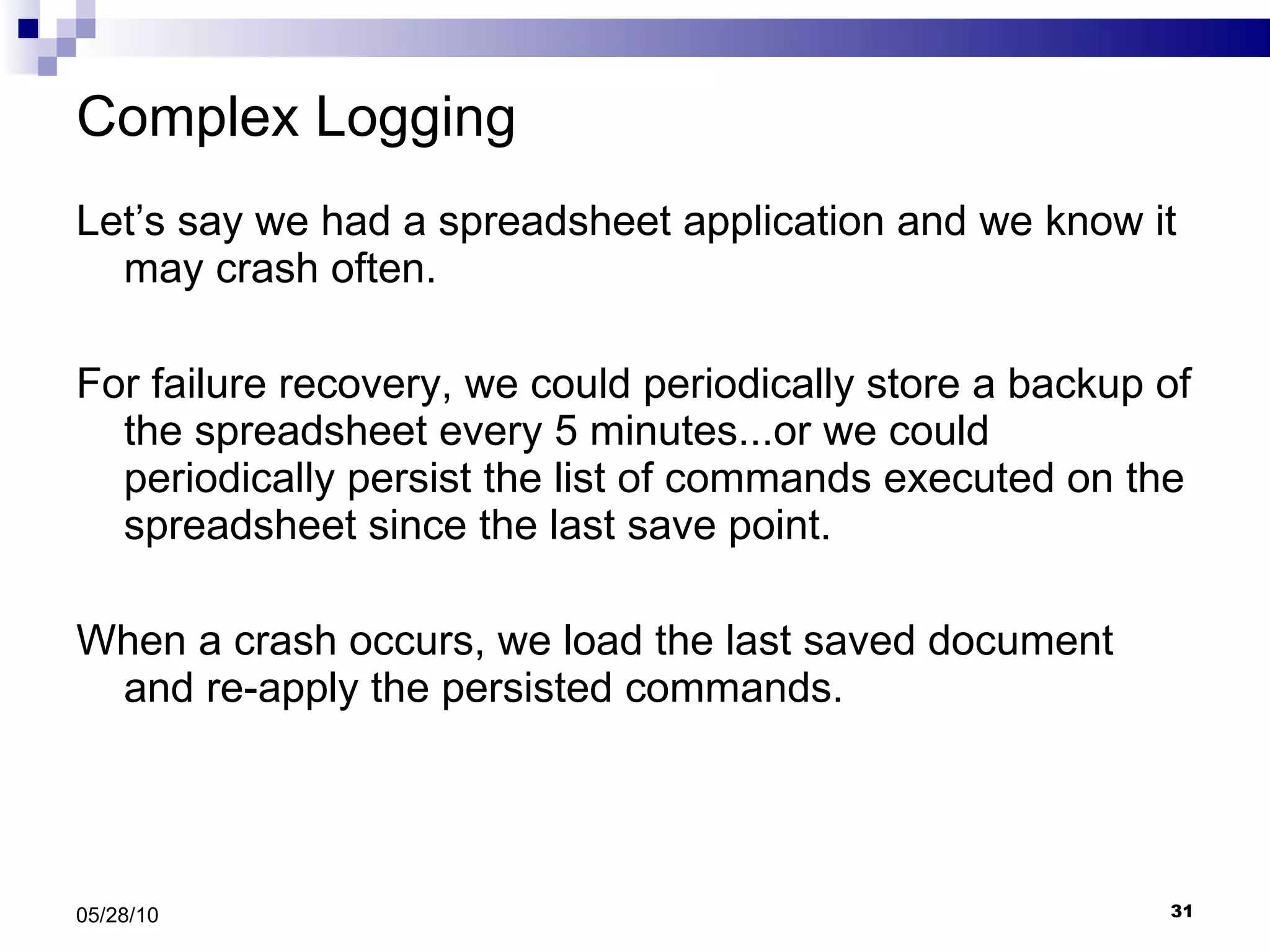 Complex Logging

Let’s say we had a spreadsheet application and we know it may crash often.

For failure recovery, we could periodically store a backup of the spreadsheet every 5 minutes...or we could periodically persist the list of commands executed on the spreadsheet since the last save point.

When a crash occurs, we load the last saved document and re-apply the persisted commands.

05/28/10

31